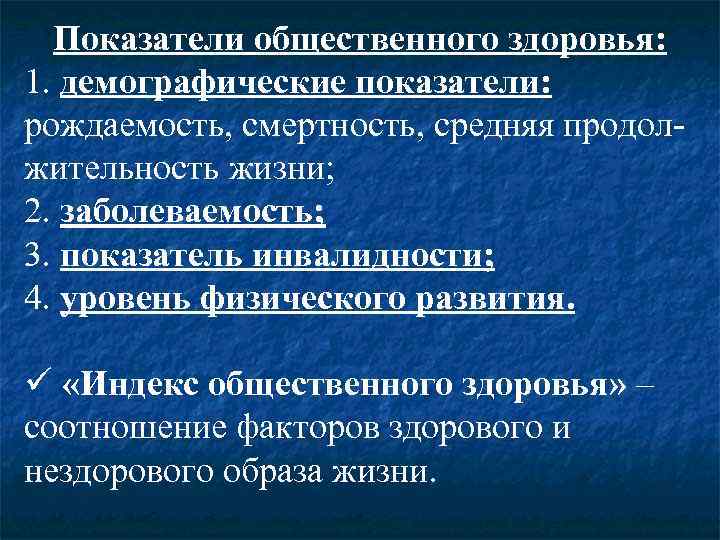 Показатели общественного здоровья:
1. демографические показатели: рождаемость, смертность, средняя продолжительность жизни;
2. заболеваемость;
3. показатель инвалидности;
4. уровень физического развития.

✓ «Индекс общественного здоровья» – соотношение факторов здорового и нездорового образа жизни.